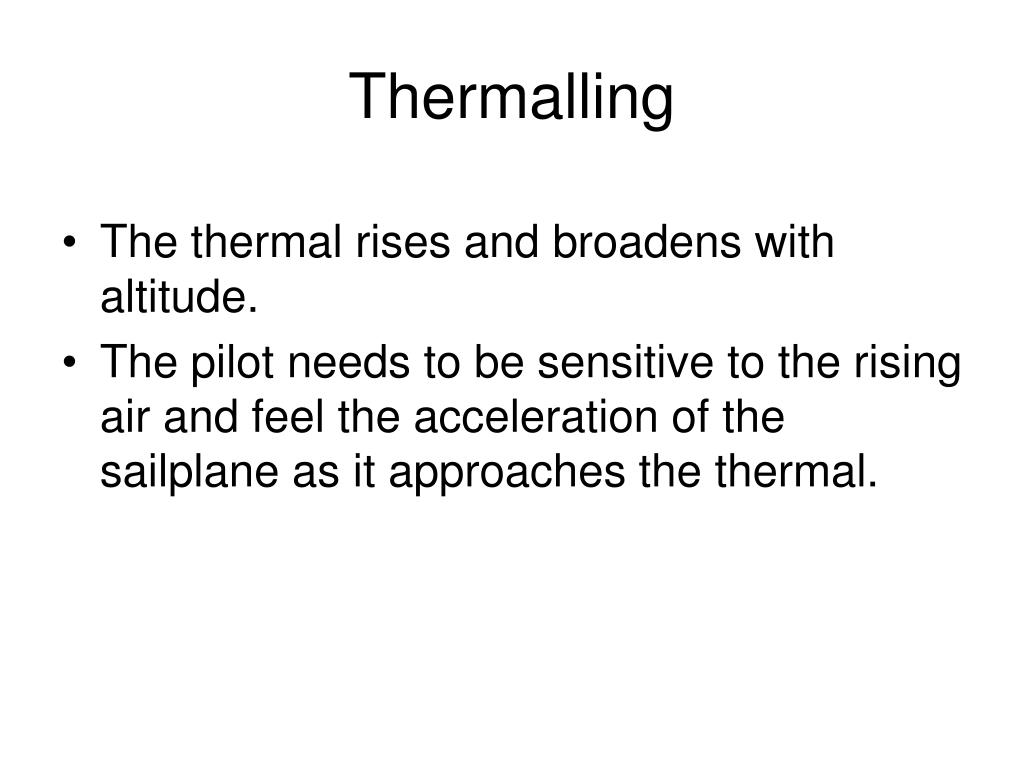 Thermalling

• The thermal rises and broadens with altitude.
• The pilot needs to be sensitive to the rising air and feel the acceleration of the sailplane as it approaches the thermal.